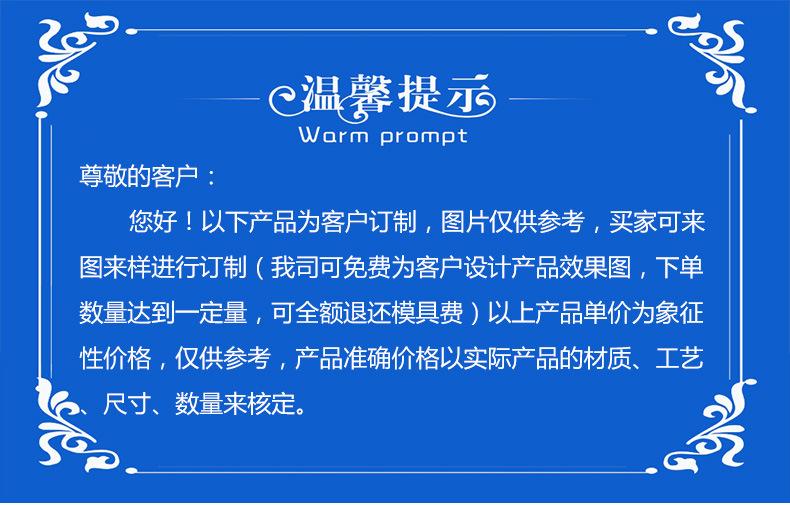 温馨提示
Warm prompt

尊敬的客户：

您好！以下产品为客户订制，图片仅供参考，买家可来图来样进行订制（我司可免费为客户设计产品效果图，下单数量达到一定量，可全额退还模具费）以上产品单价为象征性价格，仅供参考，产品准确价格以实际产品的材质、工艺、尺寸、数量来核定。